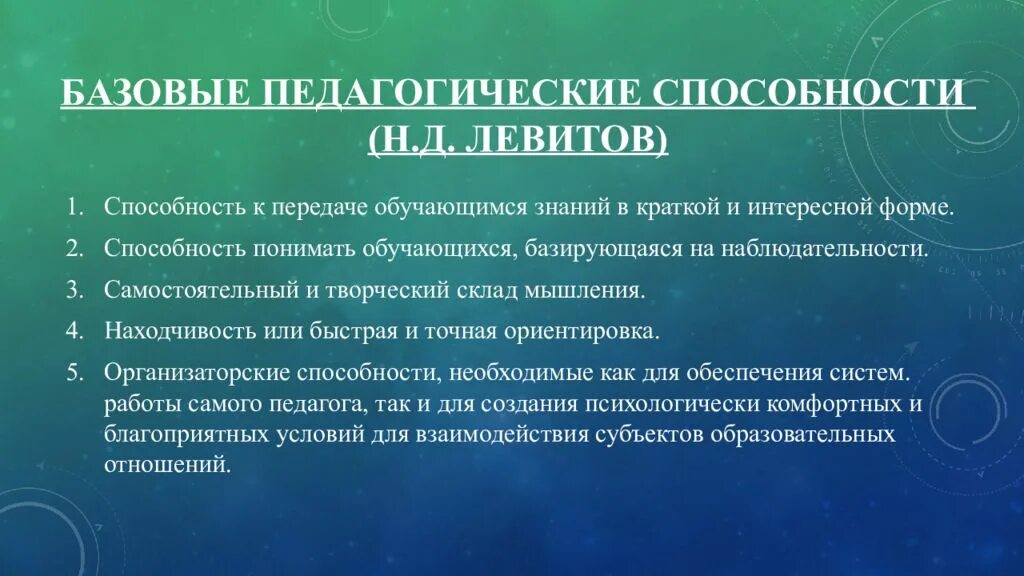 БАЗОВЫЕ ПЕДАГОГИЧЕСКИЕ СПОСОБНОСТИ (Н.Д. ЛЕВИТОВ)

1. Способность к передаче обучающимся знаний в краткой и интересной форме.
2. Способность понимать обучающихся, базирующаяся на наблюдательности.
3. Самостоятельный и творческий склад мышления.
4. Находчивость или быстрая и точная ориентировка.
5. Организаторские способности, необходимые как для обеспечения систем. работы самого педагога, так и для создания психологически комфортных и благоприятных условий для взаимодействия субъектов образовательных отношений.